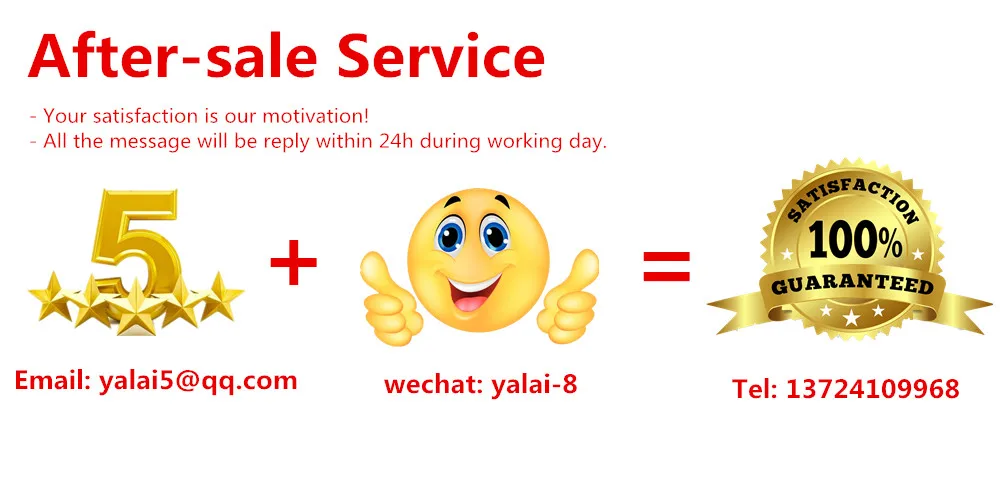 After-sale Service

- Your satisfaction is our motivation!
- All the message will be reply within 24h during working day.

5 + =

SATISFACTION
100%
GUARANTEED

Email: yalai5@qq.com

wechat: yalai-8

Tel: 13724109968